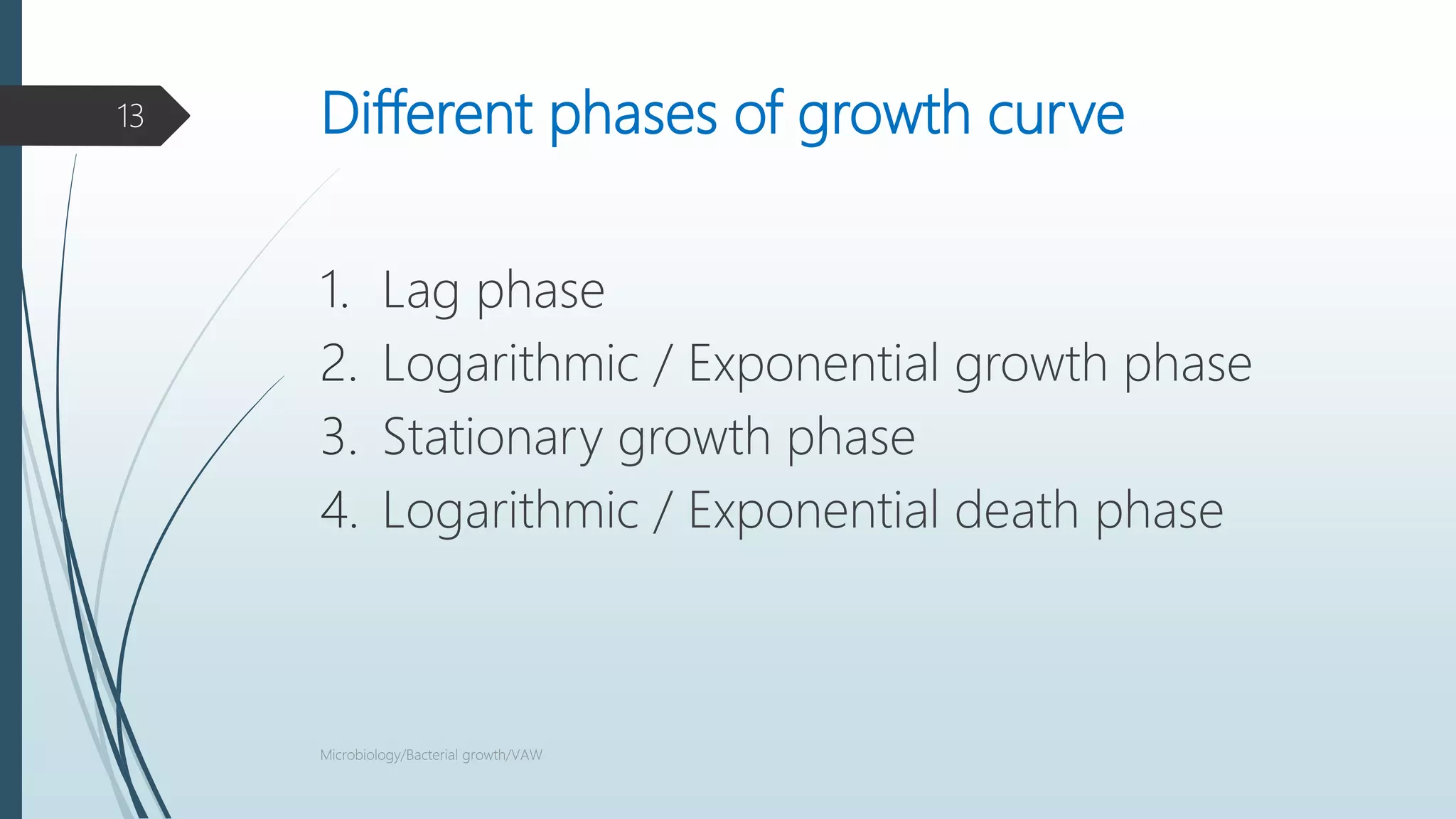 13

Different phases of growth curve

1. Lag phase
2. Logarithmic / Exponential growth phase
3. Stationary growth phase
4. Logarithmic / Exponential death phase

Microbiology/Bacterial growth/VAW